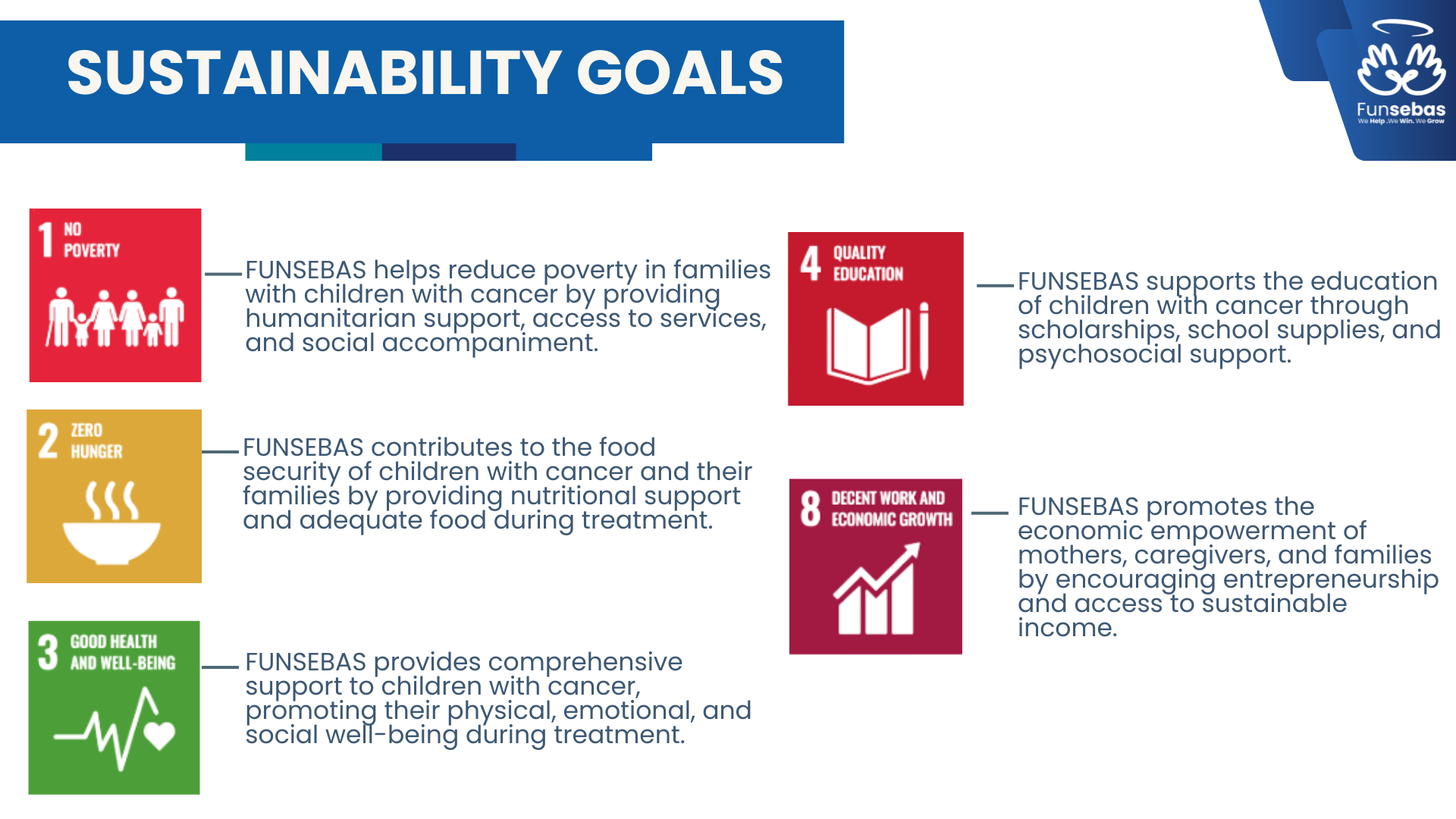 SUSTAINABILITY GOALS

Funsebas
We Help .We Win. We Grow

1 NO POVERTY

FUNSEBAS helps reduce poverty in families with children with cancer by providing humanitarian support, access to services, and social accompaniment.

2 ZERO HUNGER

FUNSEBAS contributes to the food security of children with cancer and their families by providing nutritional support and adequate food during treatment.

3 GOOD HEALTH AND WELL-BEING

FUNSEBAS provides comprehensive support to children with cancer, promoting their physical, emotional, and social well-being during treatment.

4 QUALITY EDUCATION

FUNSEBAS supports the education of children with cancer through scholarships, school supplies, and psychosocial support.

8 DECENT WORK AND ECONOMIC GROWTH

FUNSEBAS promotes the economic empowerment of mothers, caregivers, and families by encouraging entrepreneurship and access to sustainable income.